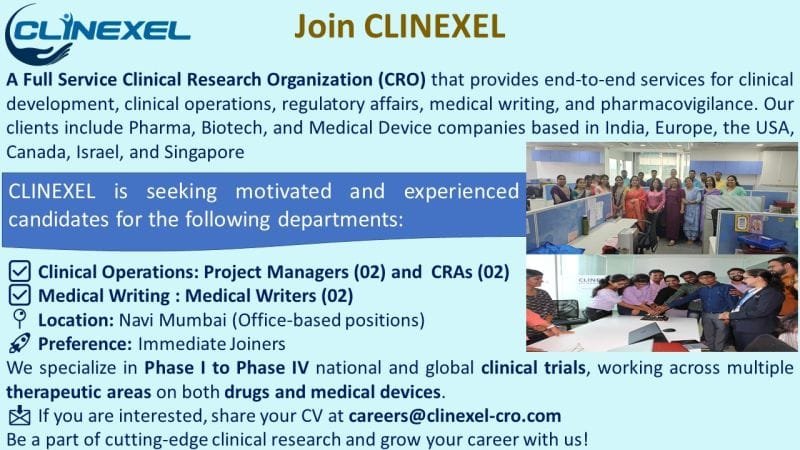 CLINEXEL

Join CLINEXEL

A Full Service Clinical Research Organization (CRO) that provides end-to-end services for clinical development, clinical operations, regulatory affairs, medical writing, and pharmacovigilance. Our clients include Pharma, Biotech, and Medical Device companies based in India, Europe, the USA, Canada, Israel, and Singapore

CLINEXEL is seeking motivated and experienced candidates for the following departments:

Clinical Operations: Project Managers (02) and CRAs (02)
Medical Writing : Medical Writers (02)
Location: Navi Mumbai (Office-based positions)
Preference: Immediate Joiners

We specialize in Phase I to Phase IV national and global clinical trials, working across multiple therapeutic areas on both drugs and medical devices.

If you are interested, share your CV at careers@clinexel-cro.com

Be a part of cutting-edge clinical research and grow your career with us!